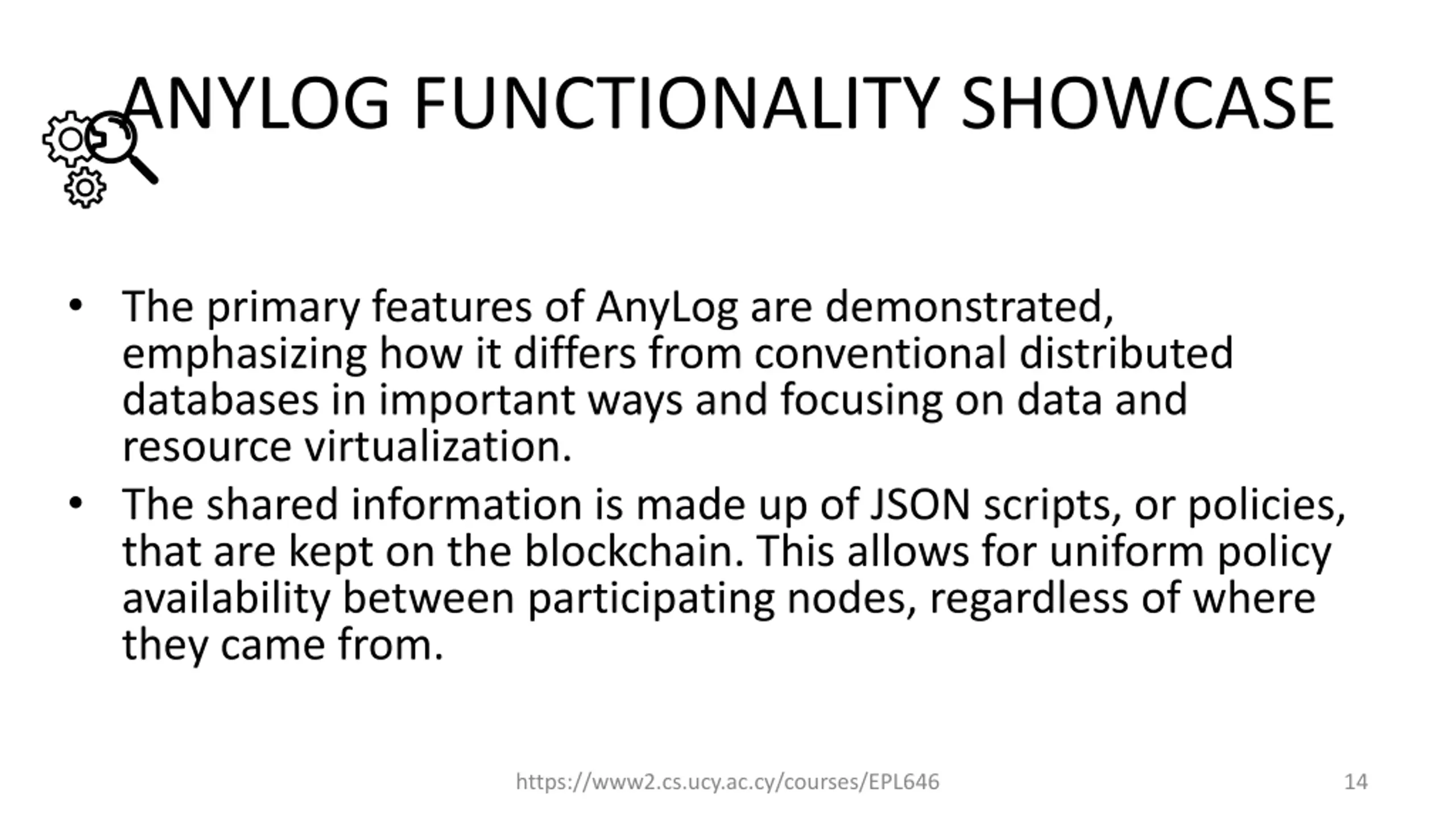 ANYLOG FUNCTIONALITY SHOWCASE

• The primary features of AnyLog are demonstrated, emphasizing how it differs from conventional distributed databases in important ways and focusing on data and resource virtualization.

• The shared information is made up of JSON scripts, or policies, that are kept on the blockchain. This allows for uniform policy availability between participating nodes, regardless of where they came from.

https://www2.cs.ucy.ac.cy/courses/EPL646

14